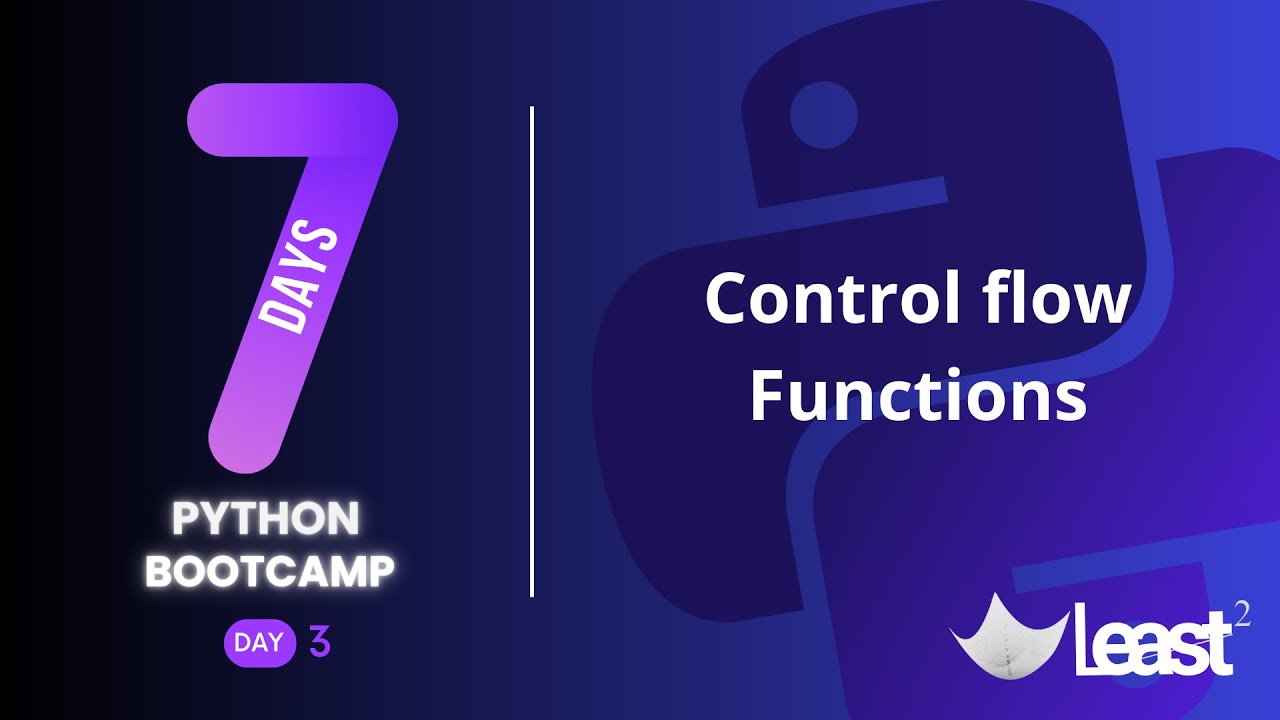 7
DAYS
PYTHON BOOTCAMP
DAY 3

Control flow
Functions

Least$^2$